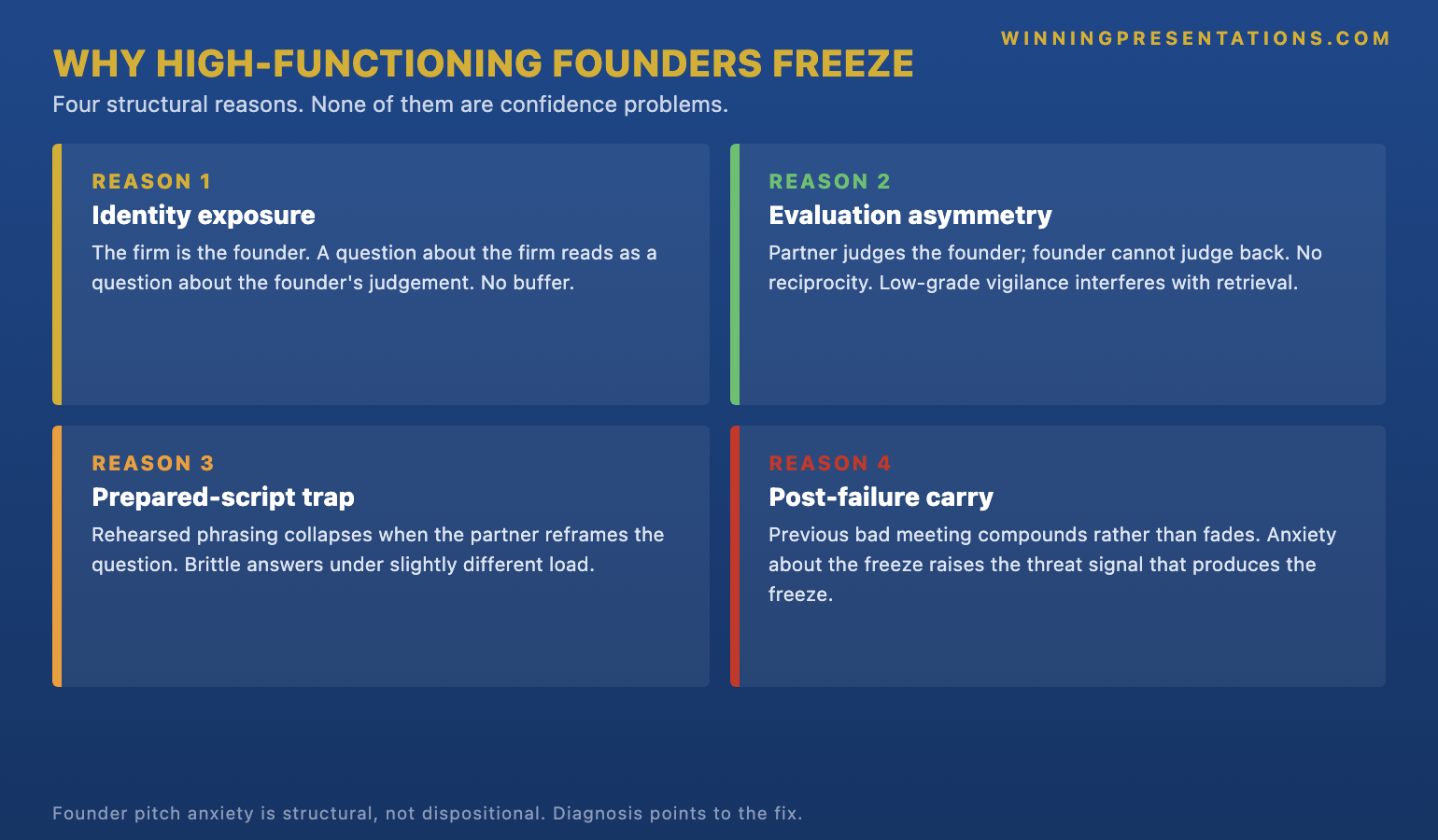 WINNINGPRESENTATIONS.COM

WHY HIGH-FUNCTIONING FOUNDERS FREEZE

Four structural reasons. None of them are confidence problems.

REASON 1
Identity exposure
The firm is the founder. A question about the firm reads as a question about the founder's judgement. No buffer.

REASON 2
Evaluation asymmetry
Partner judges the founder; founder cannot judge back. No reciprocity. Low-grade vigilance interferes with retrieval.

REASON 3
Prepared-script trap
Rehearsed phrasing collapses when the partner reframes the question. Brittle answers under slightly different load.

REASON 4
Post-failure carry
Previous bad meeting compounds rather than fades. Anxiety about the freeze raises the threat signal that produces the freeze.

Founder pitch anxiety is structural, not dispositional. Diagnosis points to the fix.